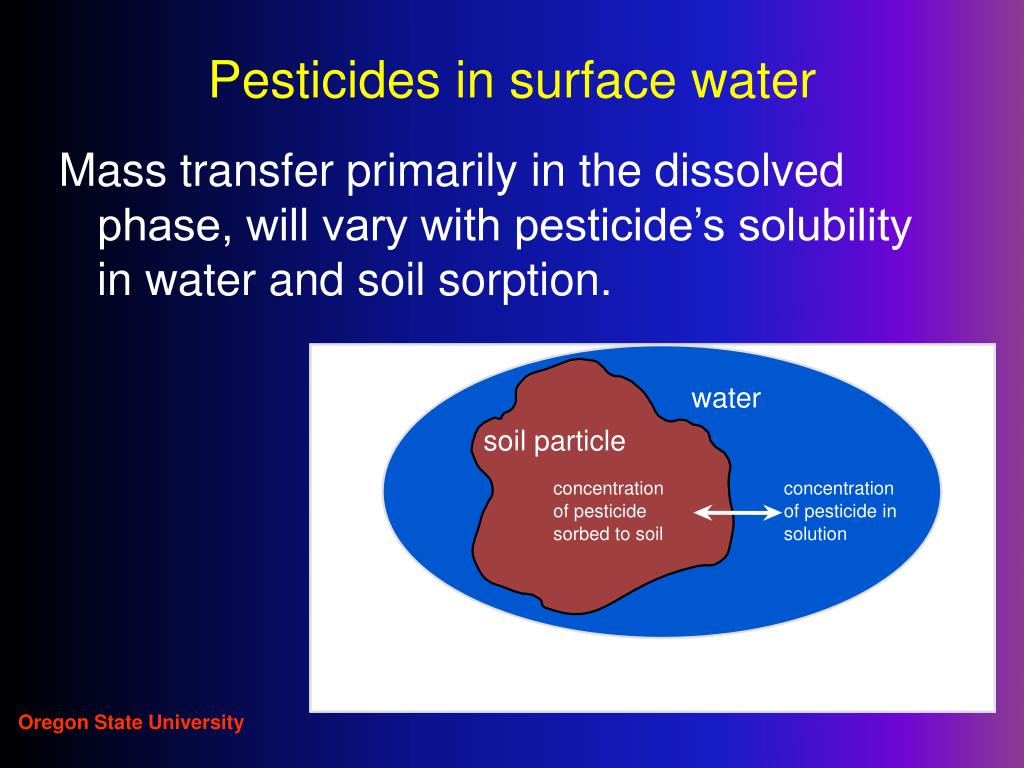 Pesticides in surface water

Mass transfer primarily in the dissolved phase, will vary with pesticide's solubility in water and soil sorption.

water

soil particle

concentration of pesticide sorbed to soil

concentration of pesticide in solution

Oregon State University